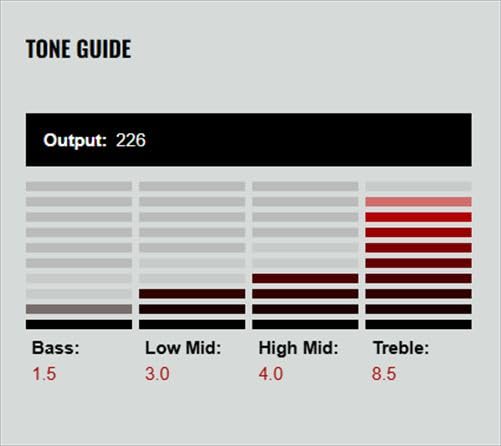 TONE GUIDE

Output: 226

Bass:
1.5

Low Mid:
3.0

High Mid:
4.0

Treble:
8.5